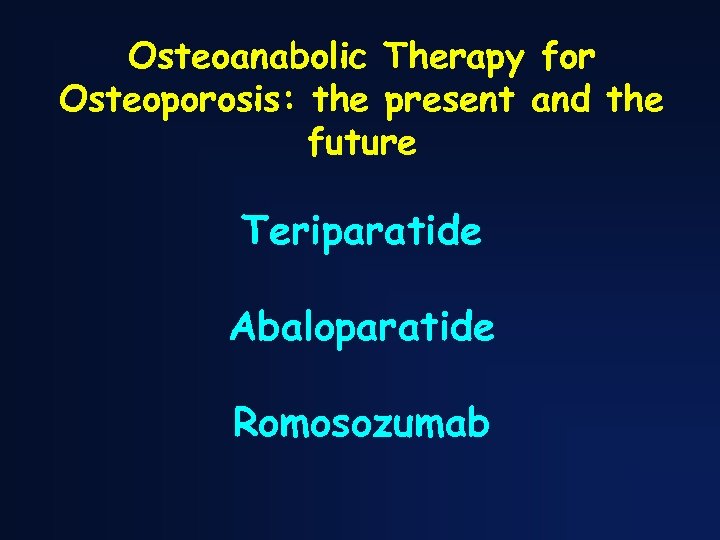 Osteoanabolic Therapy for Osteoporosis: the present and the future

Teriparatide

Abaloparatide

Romosozumab